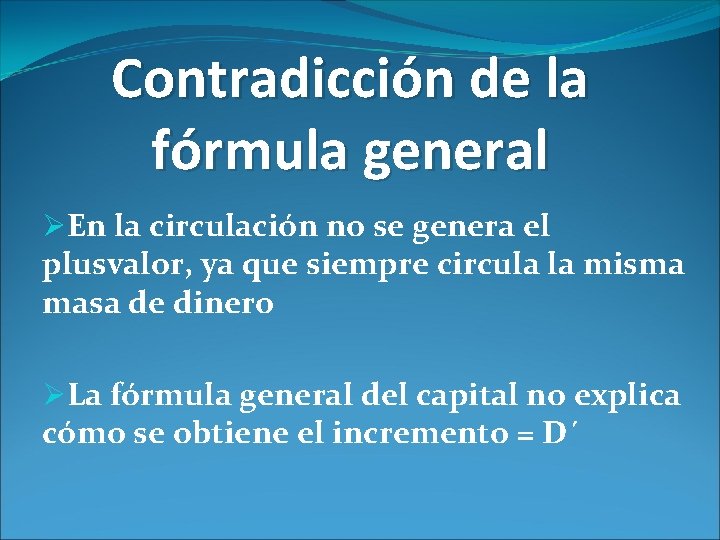 Contradicción de la fórmula general

➢En la circulación no se genera el plusvalor, ya que siempre circula la misma masa de dinero

➢La fórmula general del capital no explica cómo se obtiene el incremento = D´